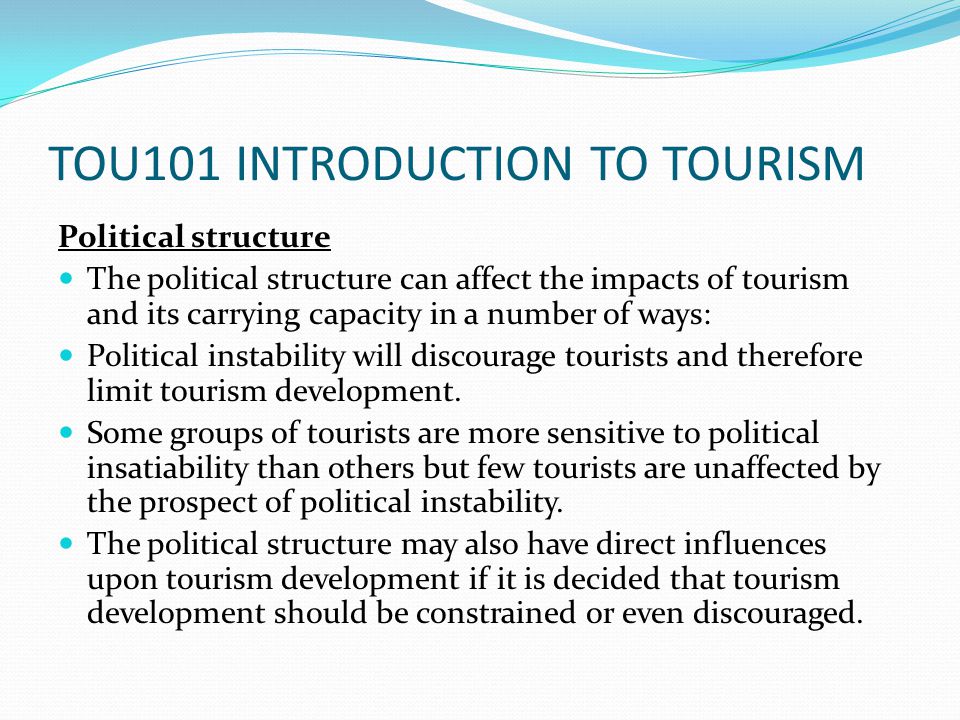 TOU101 INTRODUCTION TO TOURISM

Political structure

- The political structure can affect the impacts of tourism and its carrying capacity in a number of ways:
- Political instability will discourage tourists and therefore limit tourism development.
- Some groups of tourists are more sensitive to political insatiability than others but few tourists are unaffected by the prospect of political instability.
- The political structure may also have direct influences upon tourism development if it is decided that tourism development should be constrained or even discouraged.